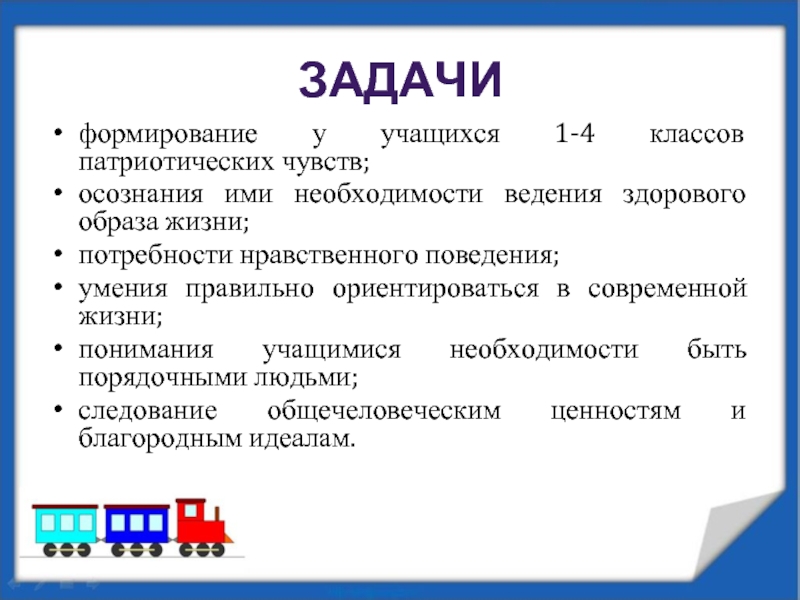 ЗАДАЧИ

• формирование у учащихся 1-4 классов патриотических чувств;
• осознания ими необходимости ведения здорового образа жизни;
• потребности нравственного поведения;
• умения правильно ориентироваться в современной жизни;
• понимания учащимися необходимости быть порядочными людьми;
• следование общечеловеческим ценностям и благородным идеалам.